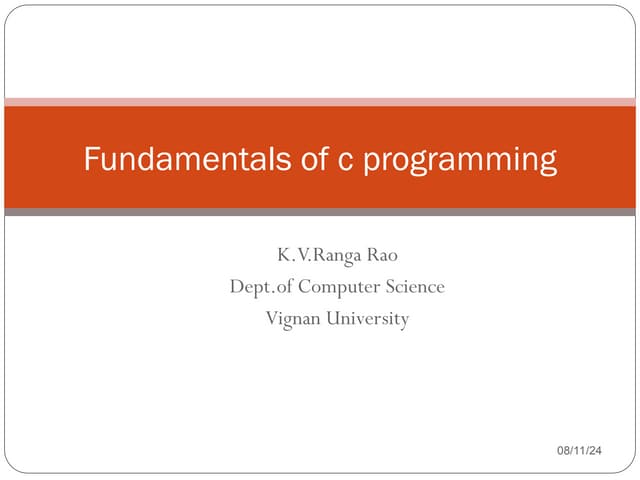 Fundamentals of c programming

K.V.Ranga Rao
Dept.of Computer Science
Vignan University

08/11/24